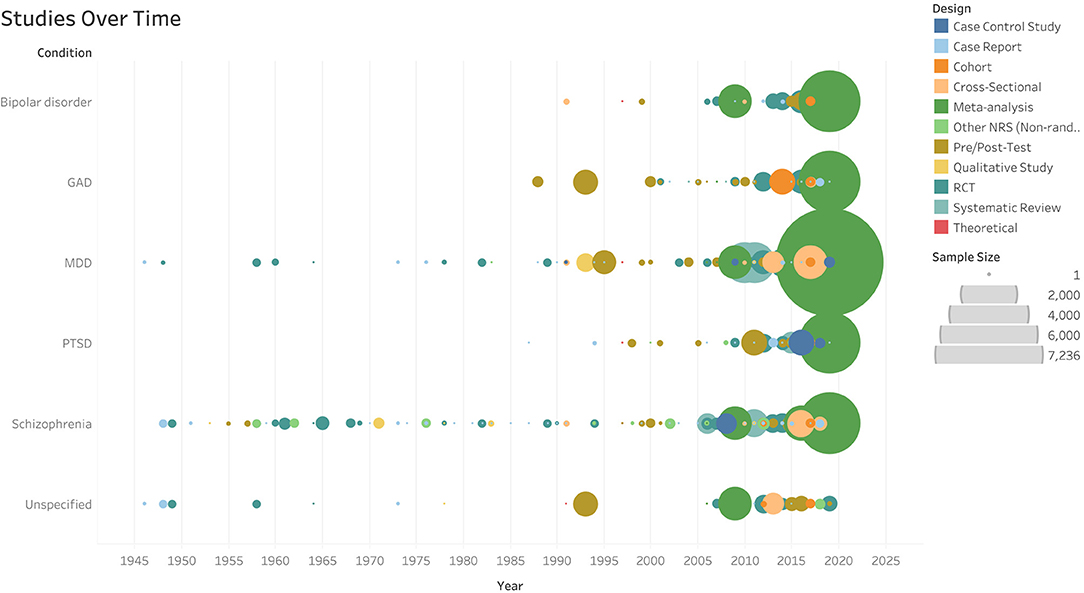 Studies Over Time

Condition

Bipolar disorder

GAD

MDD

PTSD

Schizophrenia

Unspecified

1945 1950 1955 1960 1965 1970 1975 1980 1985 1990 1995 2000 2005 2010 2015 2020 2025

Year

Design
Case Control Study
Case Report
Cohort
Cross-Sectional
Meta-analysis
Other NRS (Non-rand..
Pre/Post-Test
Qualitative Study
RCT
Systematic Review
Theoretical

Sample Size
1
2,000
4,000
6,000
7,236